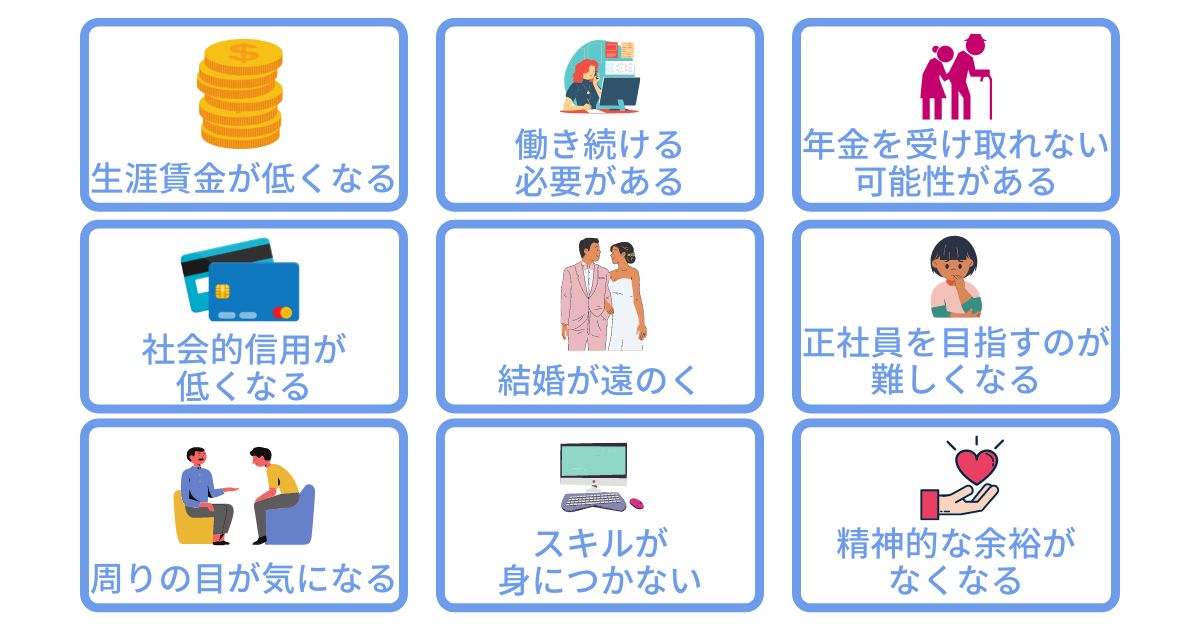 生涯賃金が低くなる

働き続ける必要がある

年金を受け取れない可能性がある

社会的信用が低くなる

結婚が遠のく

正社員を目指すのが難しくなる

周りの目が気になる

スキルが身につかない

精神的な余裕がなくなる